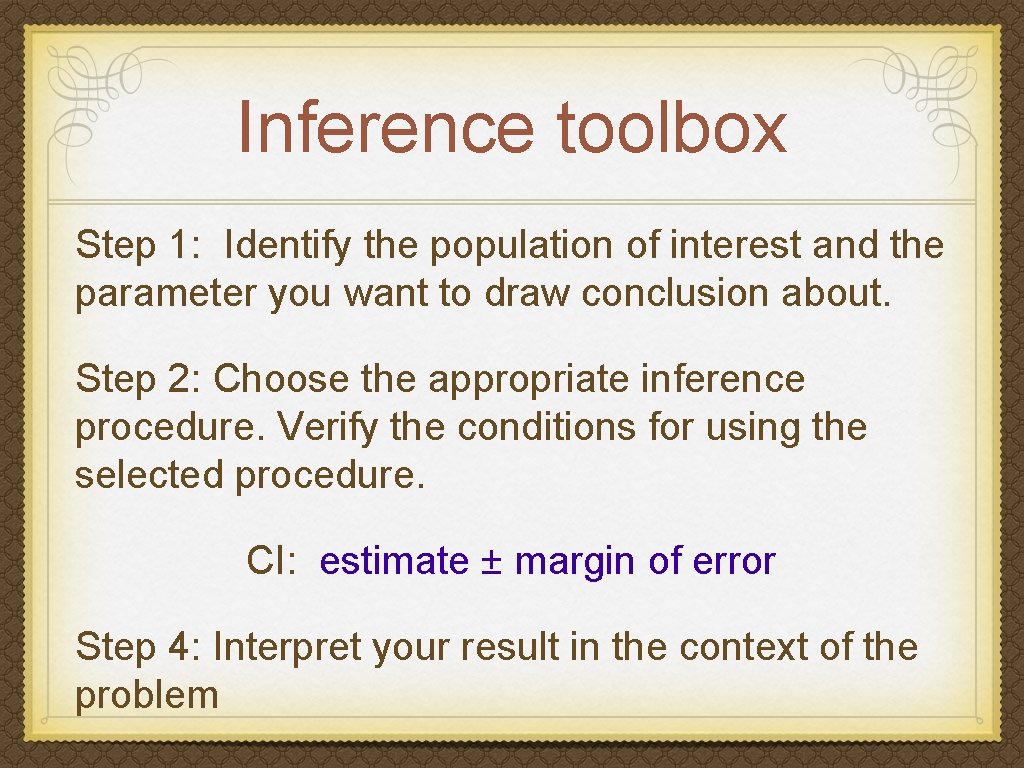 Inference toolbox

Step 1: Identify the population of interest and the parameter you want to draw conclusion about.

Step 2: Choose the appropriate inference procedure. Verify the conditions for using the selected procedure.

CI: estimate ± margin of error

Step 4: Interpret your result in the context of the problem